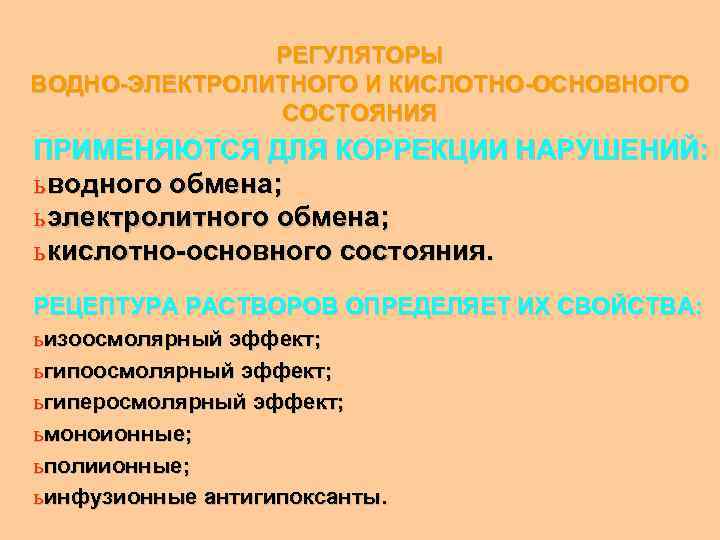 РЕГУЛЯТОРЫ
ВОДНО-ЭЛЕКТРОЛИТНОГО И КИСЛОТНО-ОСНОВНОГО СОСТОЯНИЯ

ПРИМЕНЯЮТСЯ ДЛЯ КОРРЕКЦИИ НАРУШЕНИЙ:
ьводного обмена;
ьэлектролитного обмена;
ькислотно-основного состояния.

РЕЦЕПТУРА РАСТВОРОВ ОПРЕДЕЛЯЕТ ИХ СВОЙСТВА:
ьизоосмолярный эффект;
ьгипоосмолярный эффект;
ьгиперосмолярный эффект;
ьмоноионные;
ьполиионные;
ьинфузионные антигипоксанты.